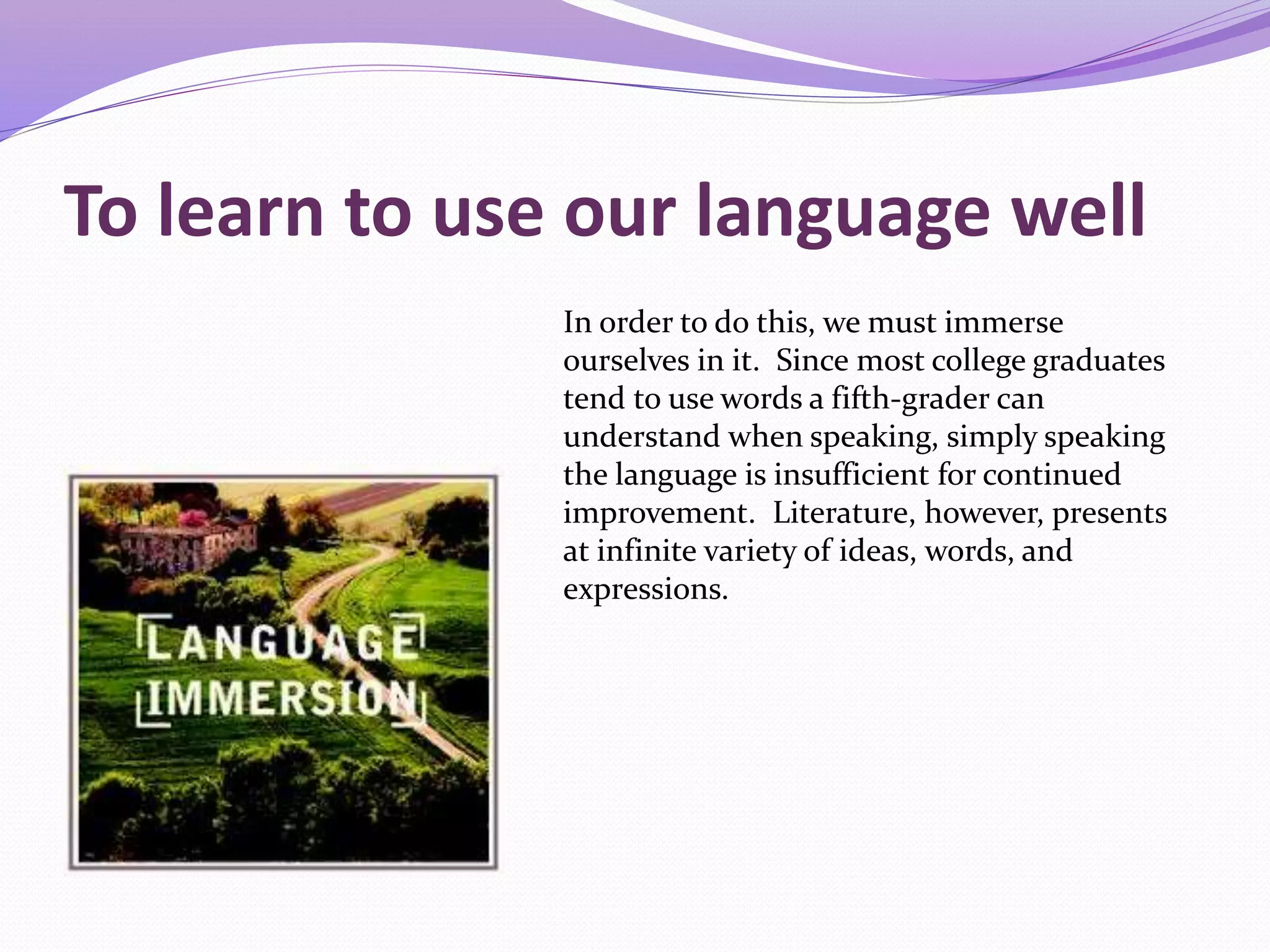 To learn to use our language well

LANGUAGE IMMERSION

In order to do this, we must immerse ourselves in it. Since most college graduates tend to use words a fifth-grader can understand when speaking, simply speaking the language is insufficient for continued improvement. Literature, however, presents at infinite variety of ideas, words, and expressions.